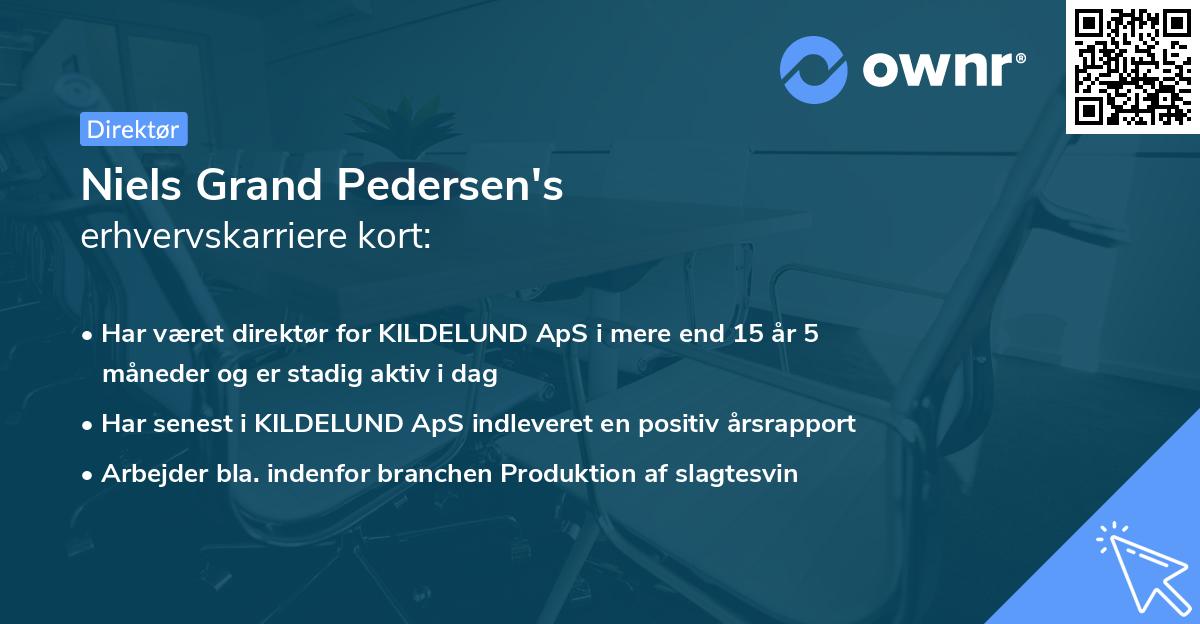 ownr®

Direktør

Niels Grand Pedersen's
erhvervskarriere kort:

• Har været direktør for KILDELUND ApS i mere end 15 år 5 måneder og er stadig aktiv i dag
• Har senest i KILDELUND ApS indleveret en positiv årsrapport
• Arbejder bla. indenfor branchen Produktion af slagtesvin